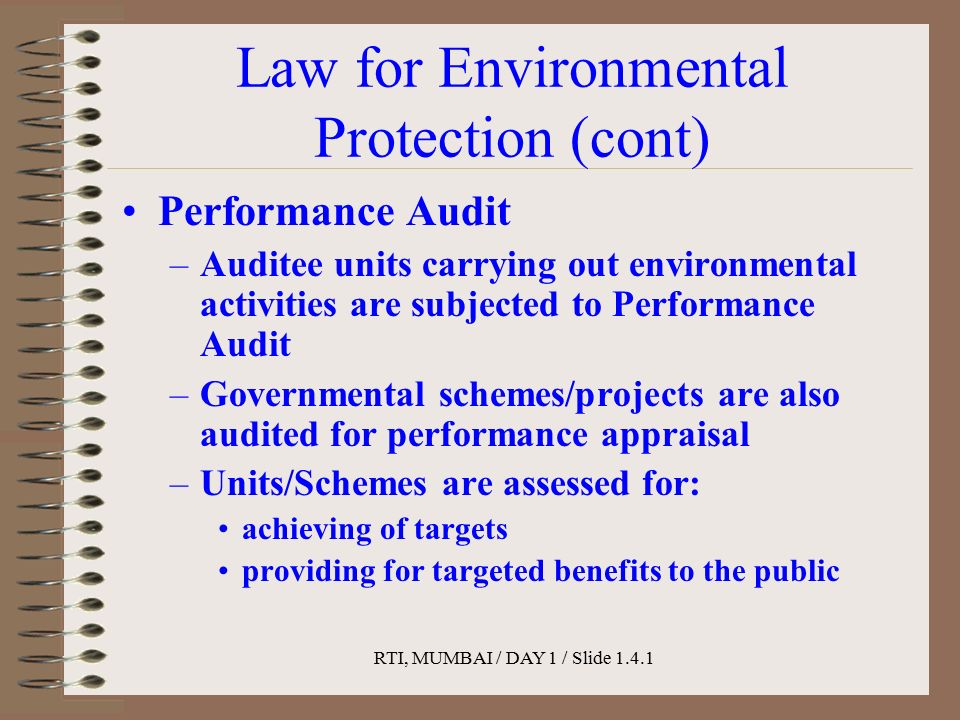 Law for Environmental Protection (cont)

• Performance Audit

– Auditee units carrying out environmental activities are subjected to Performance Audit

– Governmental schemes/projects are also audited for performance appraisal

– Units/Schemes are assessed for:

• achieving of targets

• providing for targeted benefits to the public

RTI, MUMBAI / DAY 1 / Slide 1.4.1